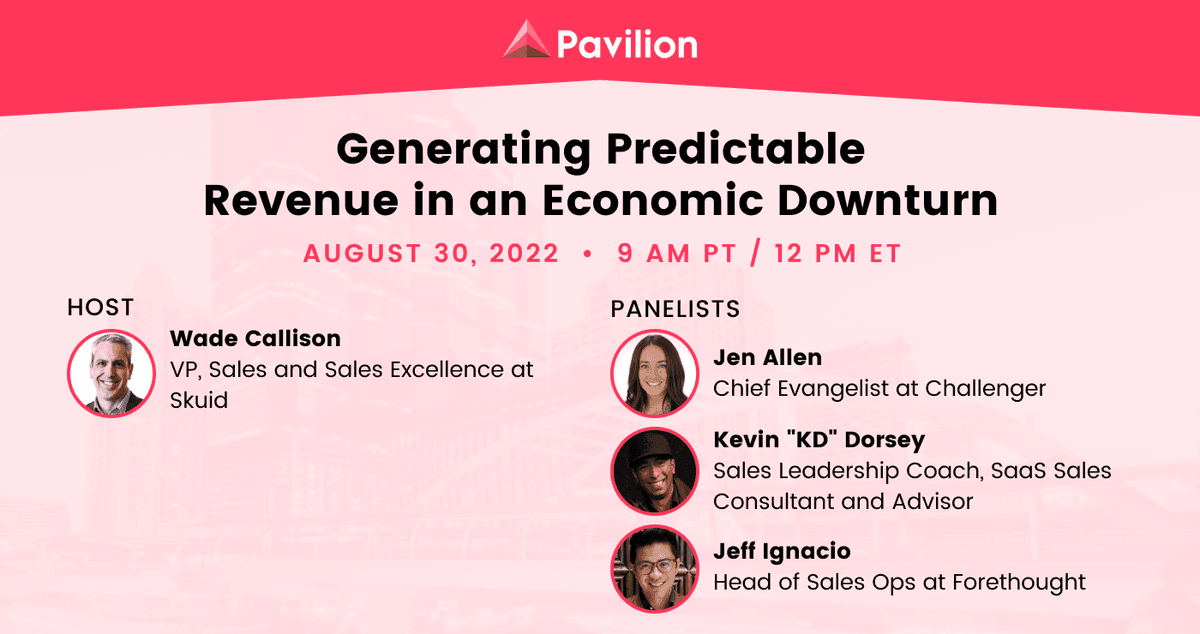 Pavilion

Generating Predictable Revenue in an Economic Downturn

AUGUST 30, 2022 • 9 AM PT / 12 PM ET

HOST

Wade Callison
VP, Sales and Sales Excellence at Skuid

PANELISTS

Jen Allen
Chief Evangelist at Challenger

Kevin "KD" Dorsey
Sales Leadership Coach, SaaS Sales Consultant and Advisor

Jeff Ignacio
Head of Sales Ops at Forethought